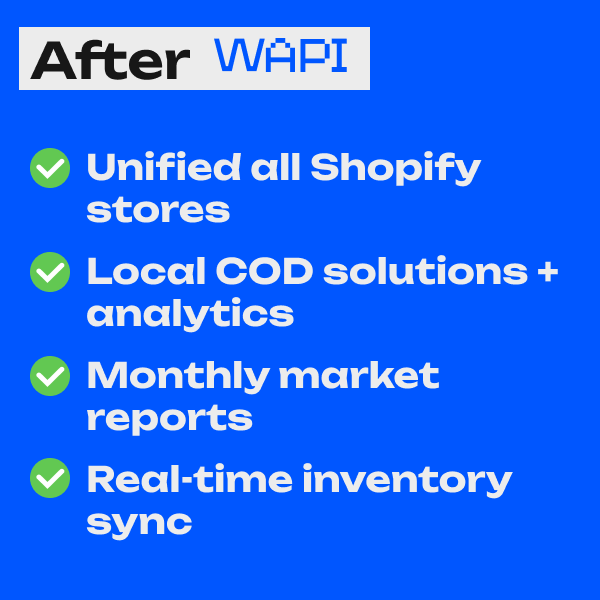 After WAPI

Unified all Shopify stores

Local COD solutions + analytics

Monthly market reports

Real-time inventory sync